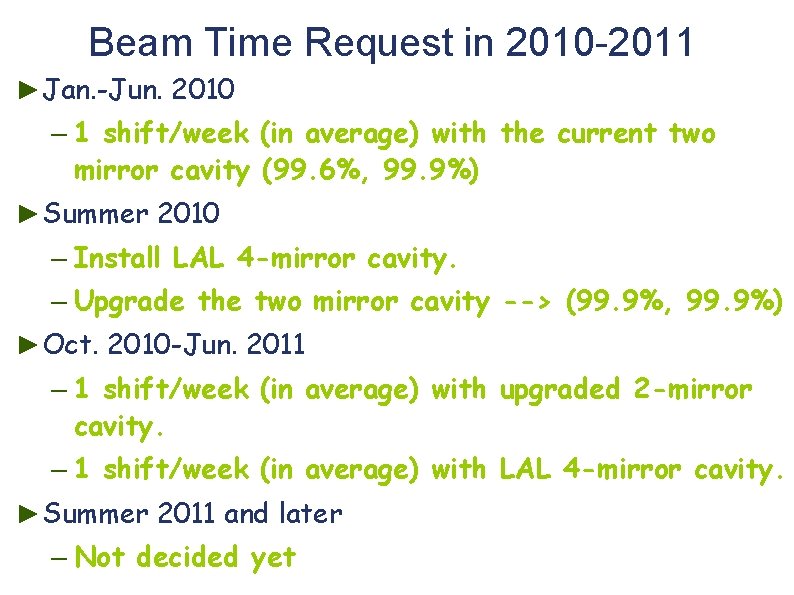 Beam Time Request in 2010-2011

►Jan.-Jun. 2010

– 1 shift/week (in average) with the current two mirror cavity (99.6%, 99.9%)

►Summer 2010

– Install LAL 4-mirror cavity.

– Upgrade the two mirror cavity --> (99.9%, 99.9%)

►Oct. 2010-Jun. 2011

– 1 shift/week (in average) with upgraded 2-mirror cavity.

– 1 shift/week (in average) with LAL 4-mirror cavity.

►Summer 2011 and later

– Not decided yet